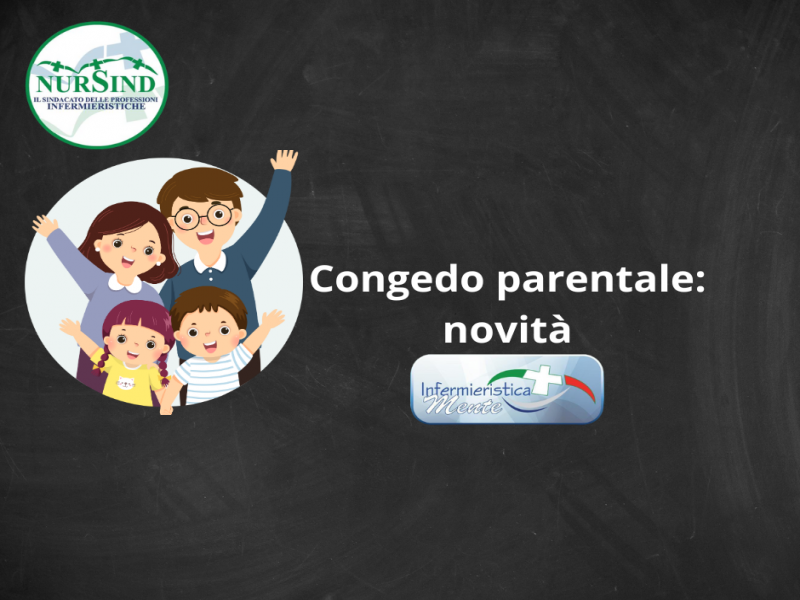 NURSIND
IL SINDACATO DELLE PROFESSIONI INFERMIERISTICHE

Congedo parentale: novità

Infermieristica Mente